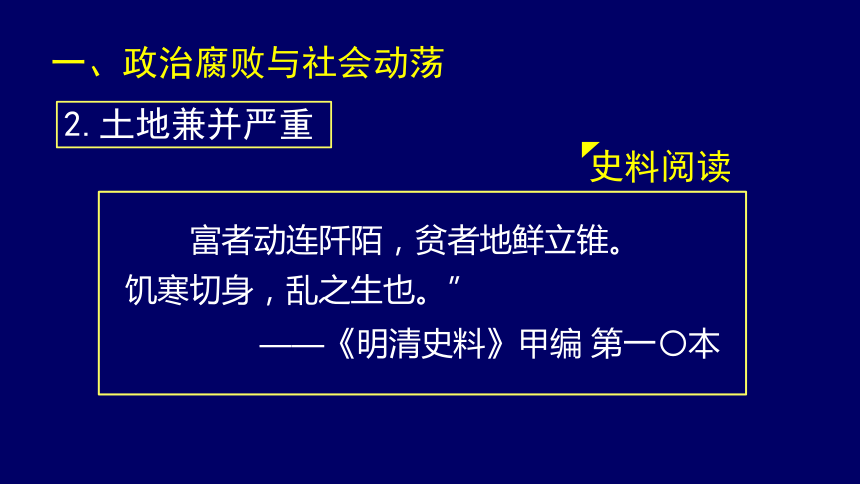 一、政治腐败与社会动荡

2. 土地兼并严重

史料阅读

富者动连阡陌，贫者地鲜立锥。饥寒切身，乱之生也。”

——《明清史料》甲编 第一〇本